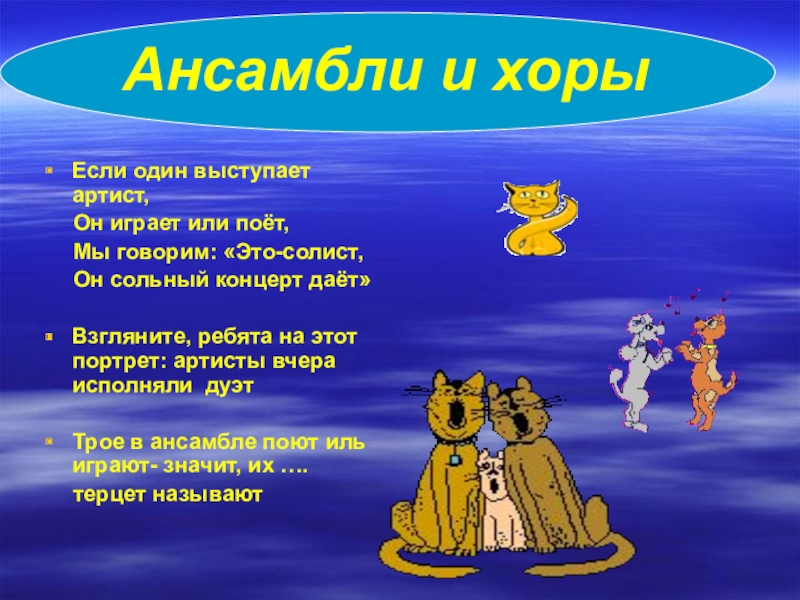 Ансамбли и хоры

Если один выступает артист,
Он играет или поёт,
Мы говорим: «Это-солист,
Он сольный концерт даёт»

Взгляните, ребята на этот портрет: артисты вчера исполняли дуэт

Трое в ансамбле поют иль играют- значит, их ….
терцет называют